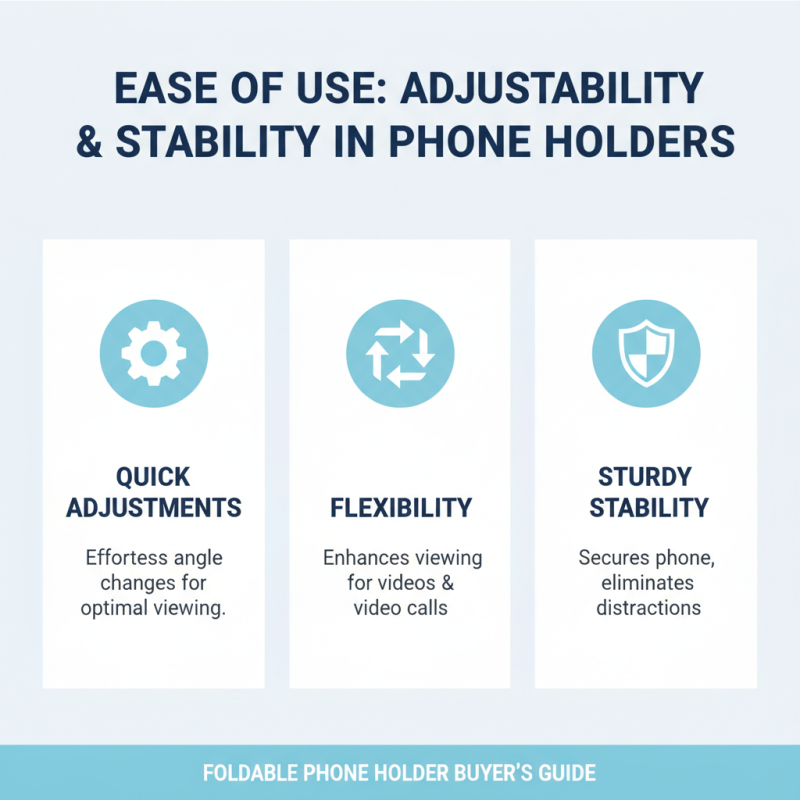 EASE OF USE: ADJUSTABILITY & STABILITY IN PHONE HOLDERS

QUICK ADJUSTMENTS

Effortess angle changes for optimal viewing.

FLEXIBILITY

Enhances viewing for videos & video calls

STURDY STABILITY

Secures phone, eliminates distractions

FOLDABLE PHONE HOLDER BUYER'S GUIDE